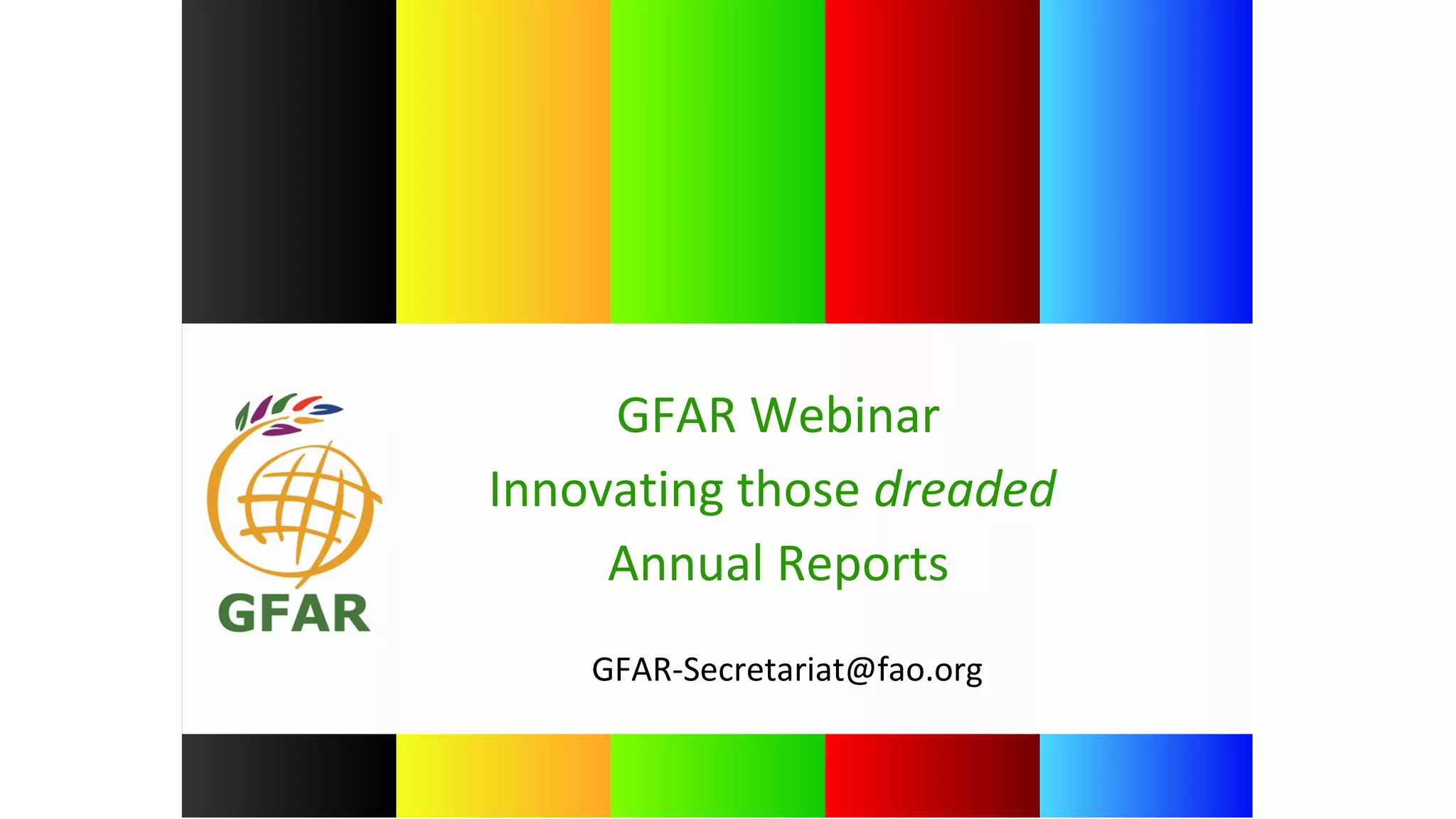 GFAR

GFAR Webinar
Innovating those dreaded Annual Reports

GFAR-Secretariat@fao.org